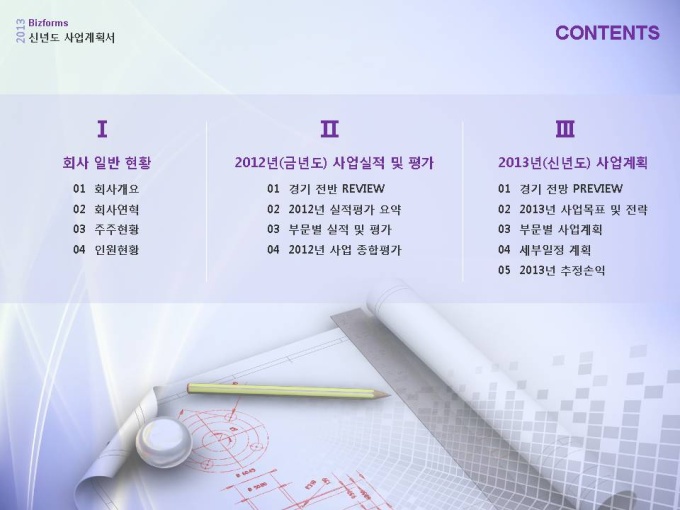 2013 Bizforms
신년도 사업계획서

CONTENTS

Ⅰ

회사 일반 현황

01 회사개요
02 회사연혁
03 주주현황
04 인원현황

Ⅱ

2012년(금년도) 사업실적 및 평가

01 경기 전반 REVIEW
02 2012년 실적평가 요약
03 부문별 실적 및 평가
04 2012년 사업 종합평가

Ⅲ

2013년(신년도) 사업계획

01 경기 전망 PREVIEW
02 2013년 사업목표 및 전략
03 부문별 사업계획
04 세부일정 계획
05 2013년 추정손익